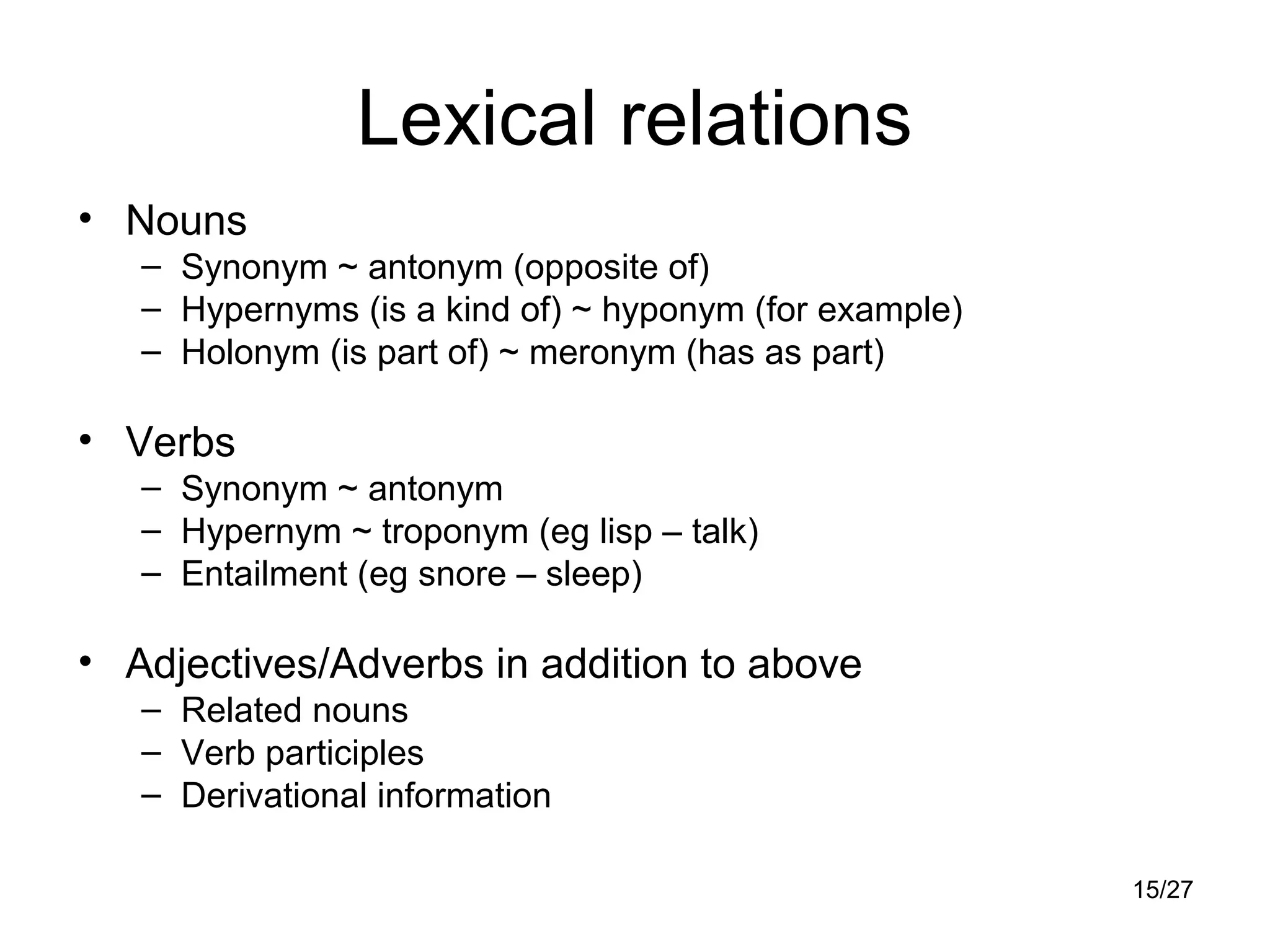 Lexical relations

• Nouns
– Synonym ~ antonym (opposite of)
– Hypernyms (is a kind of) ~ hyponym (for example)
– Holonym (is part of) ~ meronym (has as part)

• Verbs
– Synonym ~ antonym
– Hypernym ~ troponym (eg lisp – talk)
– Entailment (eg snore – sleep)

• Adjectives/Adverbs in addition to above
– Related nouns
– Verb participles
– Derivational information

15/27